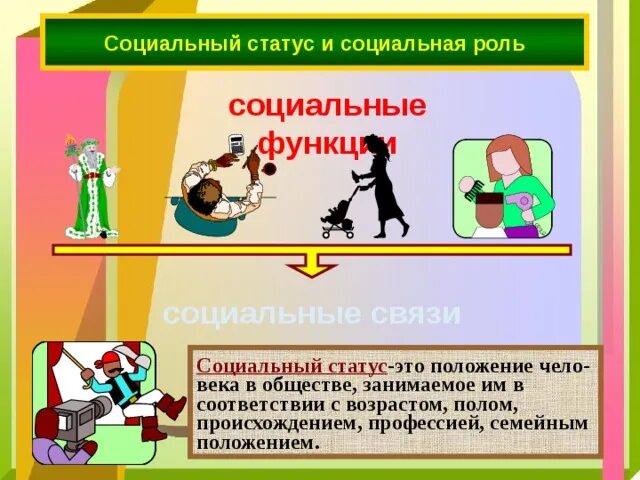 Социальный статус и социальная роль

социальные функции

социальные связи

Социальный статус-это положение человека в обществе, занимаемое им в соответствии с возрастом, полом, происхождением, профессией, семейным положением.